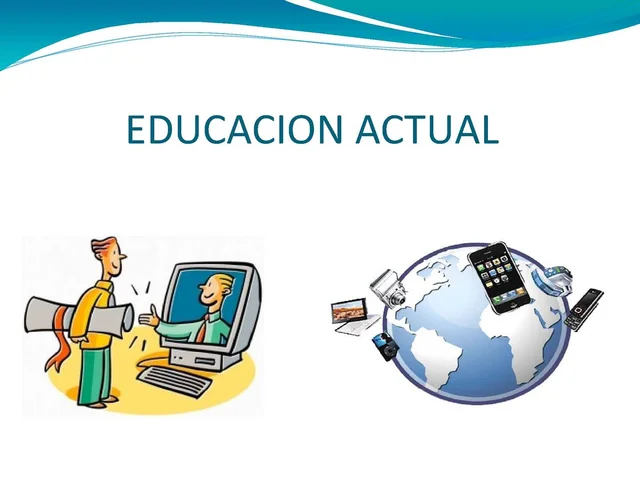 EDUCACION ACTUAL